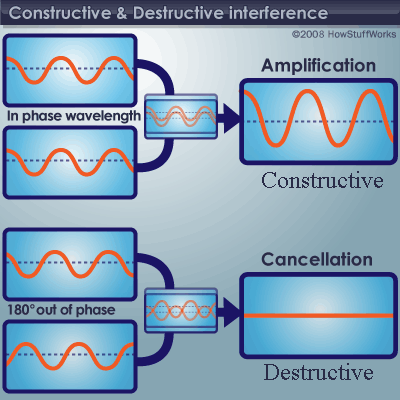 Constructive & Destructive interference

©2008 HowStuffWorks

In phase wavelength

Amplification

Constructive

180° out of phase

Cancellation

Destructive